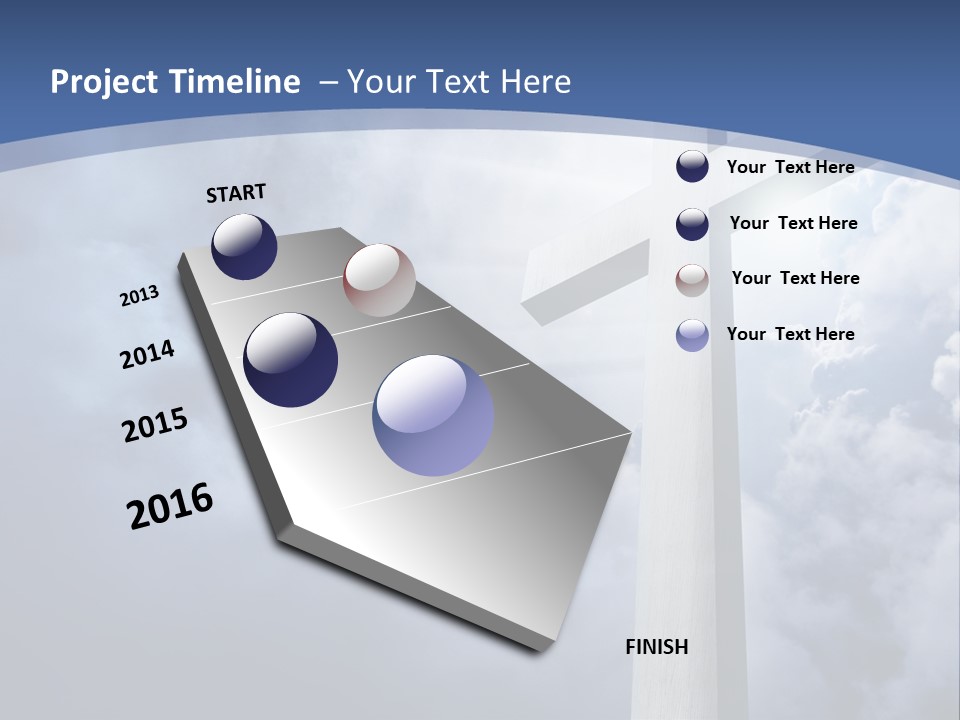 Project Timeline – Your Text Here

START

2013

2014

2015

2016

FINISH

Your Text Here

Your Text Here

Your Text Here

Your Text Here